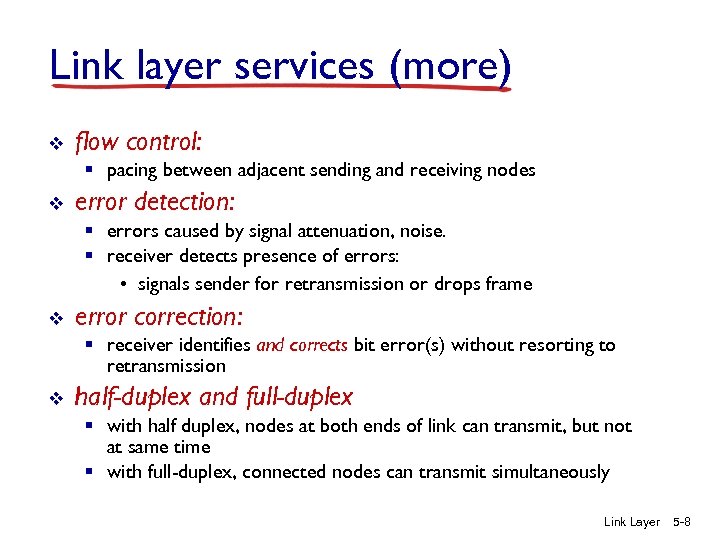 Link layer services (more)

❖ flow control:
▪ pacing between adjacent sending and receiving nodes

❖ error detection:
▪ errors caused by signal attenuation, noise.
▪ receiver detects presence of errors:
• signals sender for retransmission or drops frame

❖ error correction:
▪ receiver identifies and corrects bit error(s) without resorting to retransmission

❖ half-duplex and full-duplex
▪ with half duplex, nodes at both ends of link can transmit, but not at same time
▪ with full-duplex, connected nodes can transmit simultaneously

Link Layer 5-8